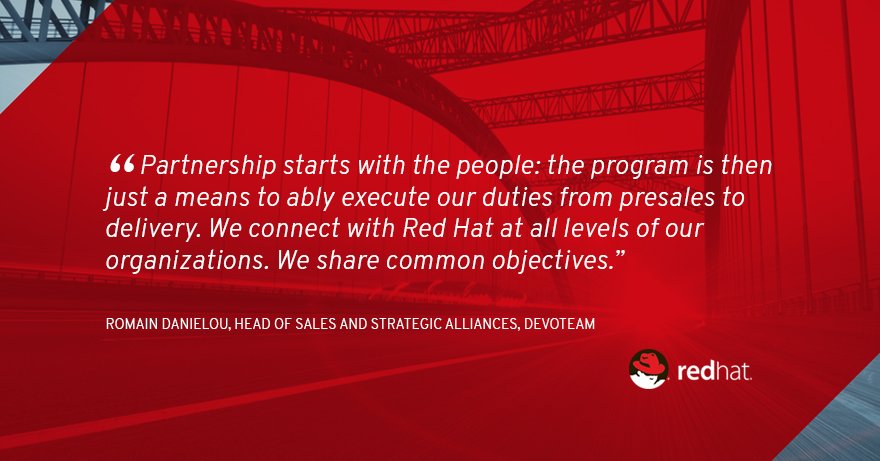 “Partnership starts with the people: the program is then just a means to ably execute our duties from presales to delivery. We connect with Red Hat at all levels of our organizations. We share common objectives.”

ROMAIN DANIELOU, HEAD OF SALES AND STRATEGIC ALLIANCES, DEVOTEAM

redhat.